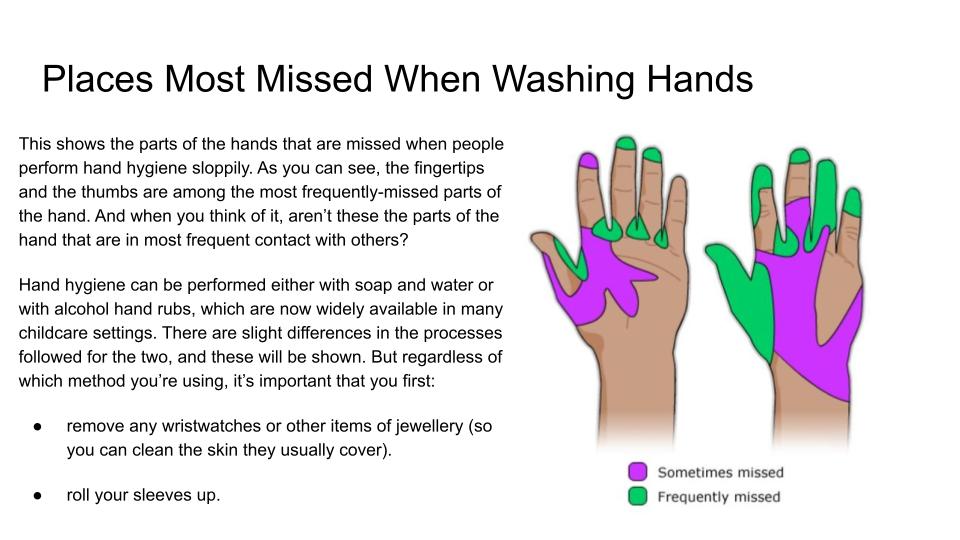 Places Most Missed When Washing Hands

This shows the parts of the hands that are missed when people perform hand hygiene sloppily. As you can see, the fingertips and the thumbs are among the most frequently-missed parts of the hand. And when you think of it, aren't these the parts of the hand that are in most frequent contact with others?

Hand hygiene can be performed either with soap and water or with alcohol hand rubs, which are now widely available in many childcare settings. There are slight differences in the processes followed for the two, and these will be shown. But regardless of which method you're using, it's important that you first:

● remove any wristwatches or other items of jewellery (so you can clean the skin they usually cover).

● roll your sleeves up.

Sometimes missed
Frequently missed